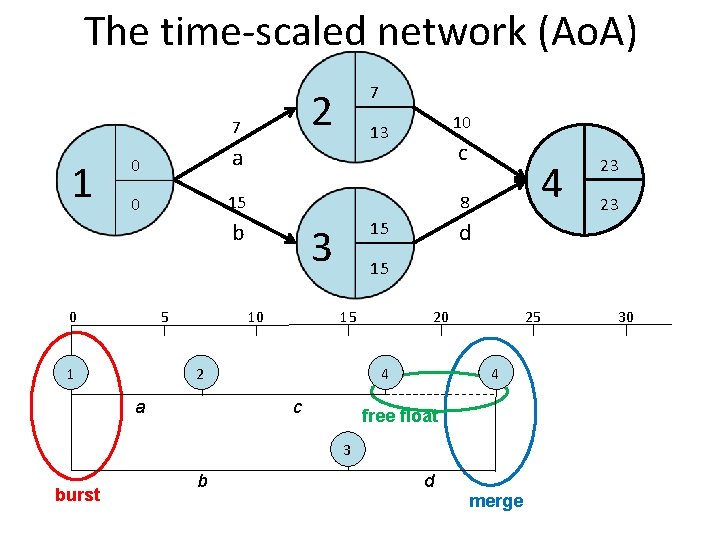 The time-scaled network (AoA)

1
0
0

7
a

15
b

2
7
13

3
15
15

10
c

8
d

4
23
23

0 5 10 15 20 25 30

1
2
4
4
a
c
free float
3
b
d
burst
merge